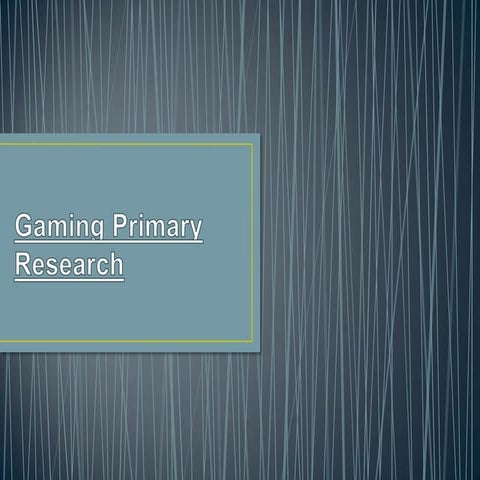 Gaming Primary Research